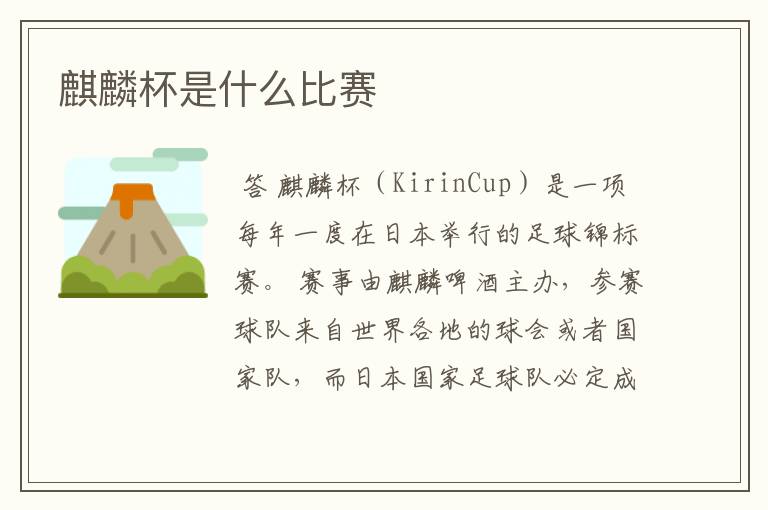 麒麟杯是什么比赛

答 麒麟杯（KirinCup）是一项每年一度在日本举行的足球锦标赛。赛事由麒麟啤酒主办，参赛球队来自世界各地的球会或者国家队，而日本国家足球队必定成